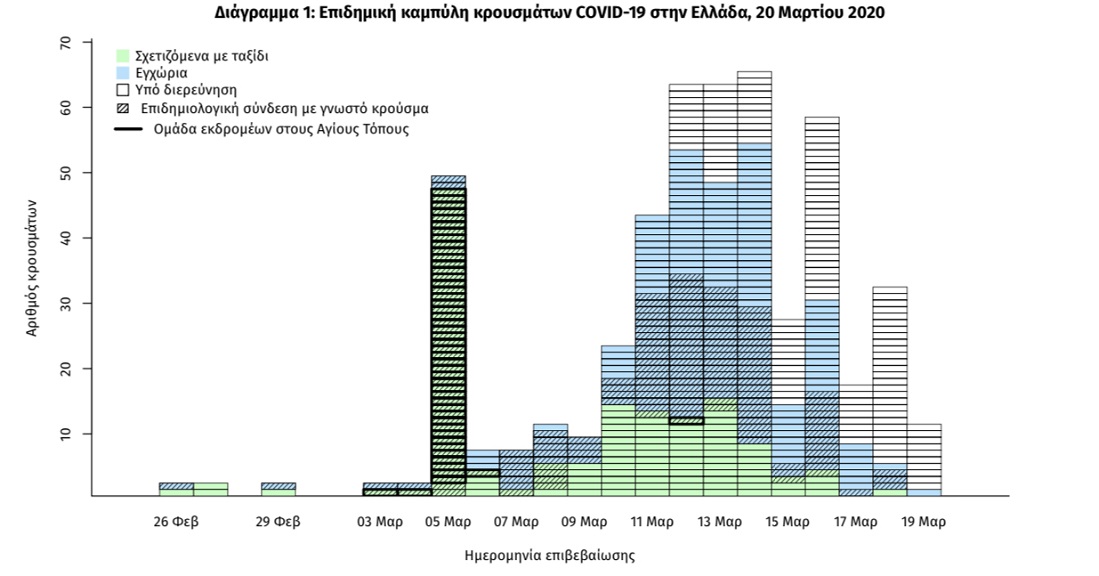 Διάγραμμα 1: Επιδημική καμπύλη κρουσμάτων COVID-19 στην Ελλάδα, 20 Μαρτίου 2020

Σχετιζόμενα με ταξίδι
Εγχώρια
Υπό διερεύνηση
Επιδημιολογική σύνδεση με γνωστό κρούσμα
Ομάδα εκδρομέων στους Αγίους Τόπους

Αριθμός κρουσμάτων

70
60
50
40
30
20
10

26 Φεβ
29 Φεβ
03 Μαρ
05 Μαρ
07 Μαρ
09 Μαρ
11 Μαρ
13 Μαρ
15 Μαρ
17 Μαρ
19 Μαρ

Ημερομηνία επιβεβαίωσης